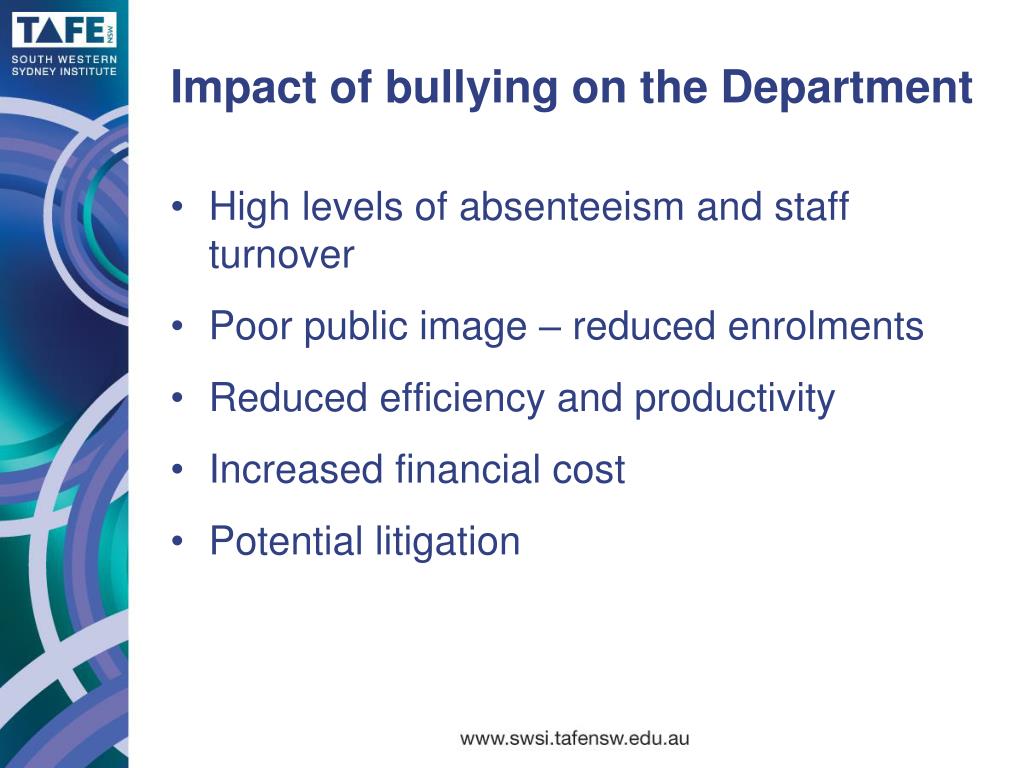 TAFE NSW
SOUTH WESTERN SYDNEY INSTITUTE

Impact of bullying on the Department

• High levels of absenteeism and staff turnover
• Poor public image – reduced enrolments
• Reduced efficiency and productivity
• Increased financial cost
• Potential litigation

www.swsi.tafensw.edu.au